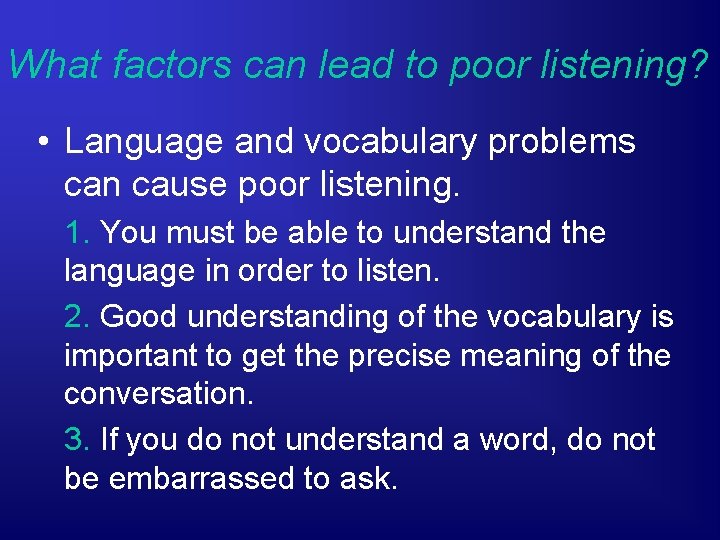 What factors can lead to poor listening?

• Language and vocabulary problems can cause poor listening.

1. You must be able to understand the language in order to listen.

2. Good understanding of the vocabulary is important to get the precise meaning of the conversation.

3. If you do not understand a word, do not be embarrassed to ask.